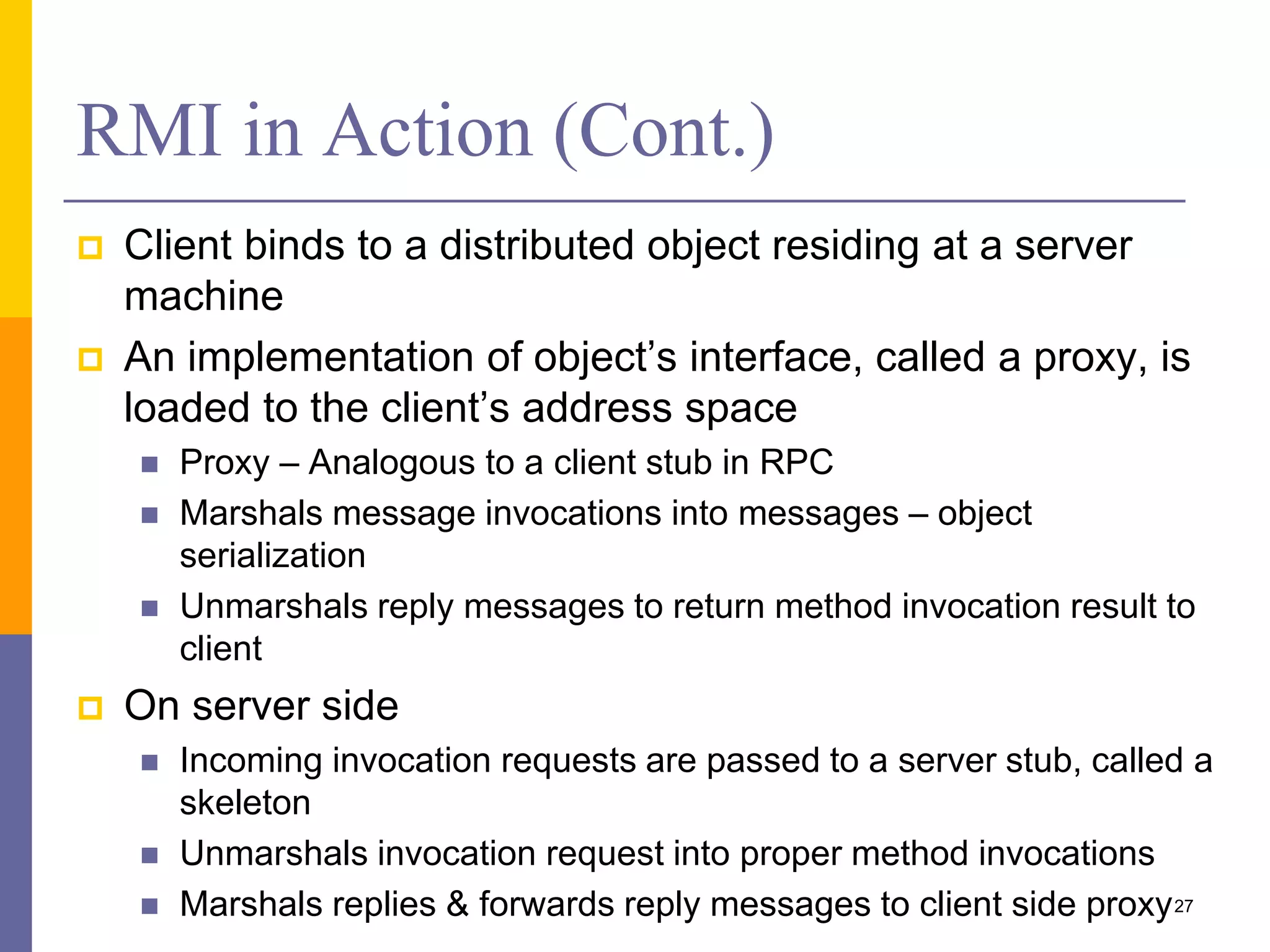 RMI in Action (Cont.)

Client binds to a distributed object residing at a server machine

An implementation of object’s interface, called a proxy, is loaded to the client’s address space

Proxy – Analogous to a client stub in RPC

Marshals message invocations into messages – object serialization

Unmarshals reply messages to return method invocation result to client

On server side

Incoming invocation requests are passed to a server stub, called a skeleton

Unmarshals invocation request into proper method invocations

Marshals replies & forwards reply messages to client side proxy

27